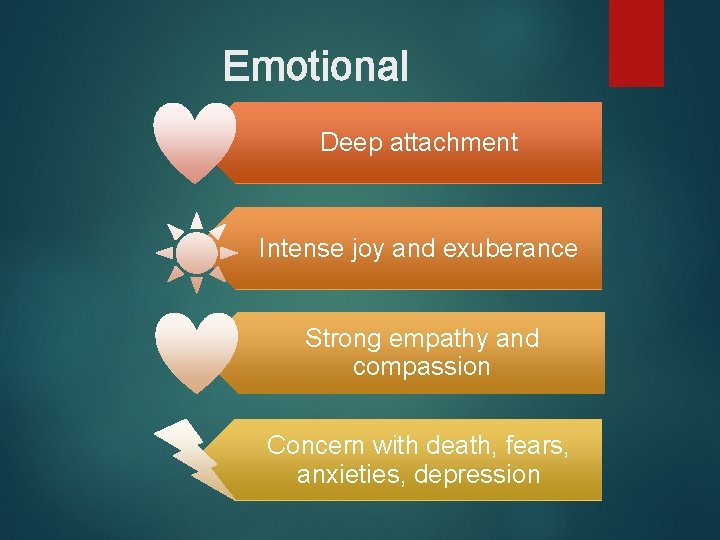 Emotional

Deep attachment

Intense joy and exuberance

Strong empathy and compassion

Concern with death, fears, anxieties, depression